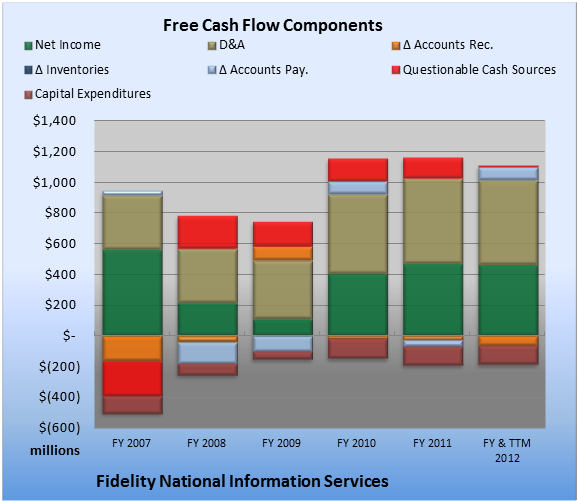 Free Cash Flow Components

Net Income
D&A
Δ Accounts Rec.
Δ Inventories
Δ Accounts Pay.
Questionable Cash Sources
Capital Expenditures

$1,400
$1,200
$1,000
$800
$600
$400
$200
$-
$(200)
$(400)
$(600)
millions

FY 2007
FY 2008
FY 2009
FY 2010
FY 2011
FY & TTM 2012

Fidelity National Information Services